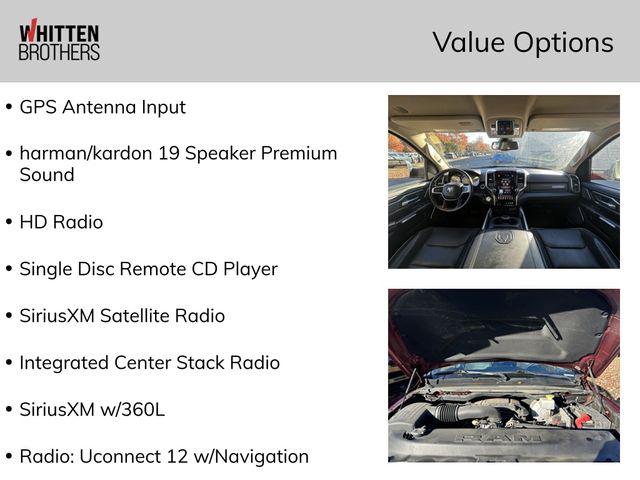 WHITTEN BROTHERS

Value Options

• GPS Antenna Input

• harman/kardon 19 Speaker Premium Sound

• HD Radio

• Single Disc Remote CD Player

• SiriusXM Satellite Radio

• Integrated Center Stack Radio

• SiriusXM w/360L

• Radio: Uconnect 12 w/Navigation

RAM